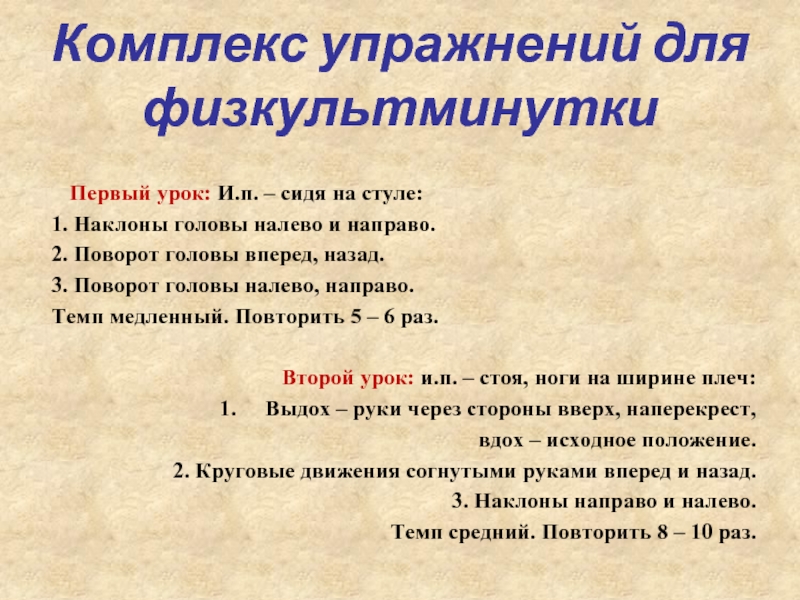 Комплекс упражнений для физкультминутки

Первый урок: И.п. – сидя на стуле:
1. Наклоны головы налево и направо.
2. Поворот головы вперед, назад.
3. Поворот головы налево, направо.
Темп медленный. Повторить 5 – 6 раз.

Второй урок: и.п. – стоя, ноги на ширине плеч:
1. Выдох – руки через стороны вверх, наперекрест, вдох – исходное положение.
2. Круговые движения согнутыми руками вперед и назад.
3. Наклоны направо и налево.
Темп средний. Повторить 8 – 10 раз.